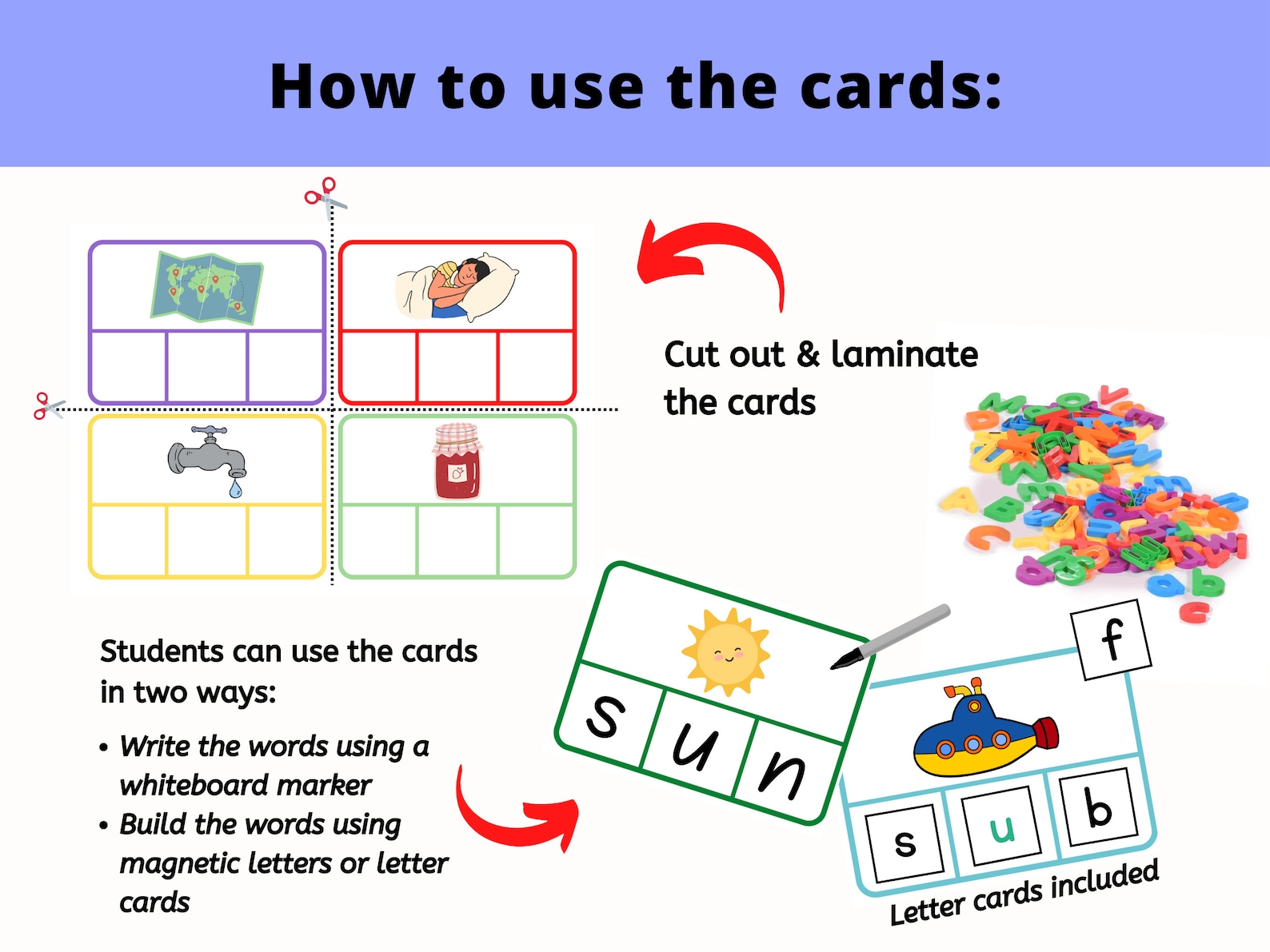 How to use the cards:

Cut out & laminate the cards

Students can use the cards in two ways:

• Write the words using a whiteboard marker
• Build the words using magnetic letters or letter cards

s u n

f

s u b

Letter cards included